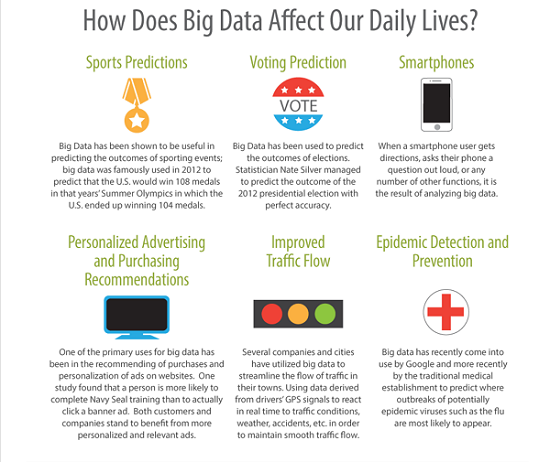 How Does Big Data Affect Our Daily Lives?

Sports Predictions

Big Data has been shown to be useful in predicting the outcomes of sporting events; big data was famously used in 2012 to predict that the U.S. would win 108 medals in that years' Summer Olympics in which the U.S. ended up winning 104 medals.

Voting Prediction

VOTE

Big Data has been used to predict the outcomes of elections. Statistician Nate Silver managed to predict the outcome of the 2012 presidential election with perfect accuracy.

Smartphones

When a smartphone user gets directions, asks their phone a question out loud, or any number of other functions, it is the result of analyzing big data.

Personalized Advertising and Purchasing Recommendations

One of the primary uses for big data has been in the recommending of purchases and personalization of ads on websites. One study found that a person is more likely to complete Navy Seal training than to actually click a banner ad. Both customers and companies stand to benefit from more personalized and relevant ads.

Improved Traffic Flow

Several companies and cities have utilized big data to streamline the flow of traffic in their towns. Using data derived from drivers' GPS signals to react in real time to traffic conditions, weather, accidents, etc. in order to maintain smooth traffic flow.

Epidemic Detection and Prevention

Big data has recently come into use by Google and more recently by the traditional medical establishment to predict where outbreaks of potentially epidemic viruses such as the flu are most likely to appear.